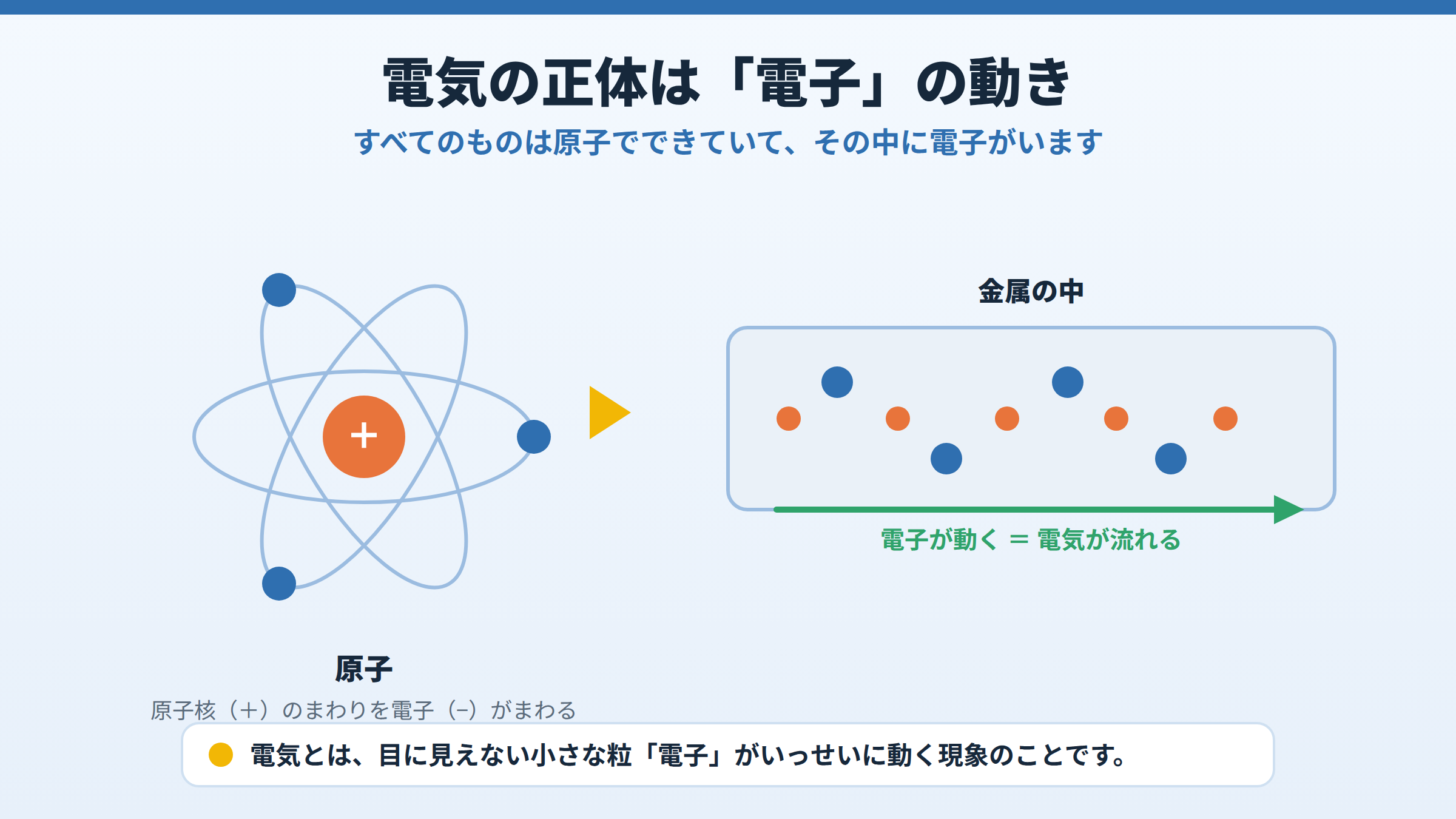 電気の正体は「電子」の動き

すべてのものは原子でできていて、その中に電子がいます

+

金属の中

電子が動く ＝ 電気が流れる

原子

原子核（+）のまわりを電子（−）がまわる

電気とは、目に見えない小さな粒「電子」がいっせいに動く現象のことです。